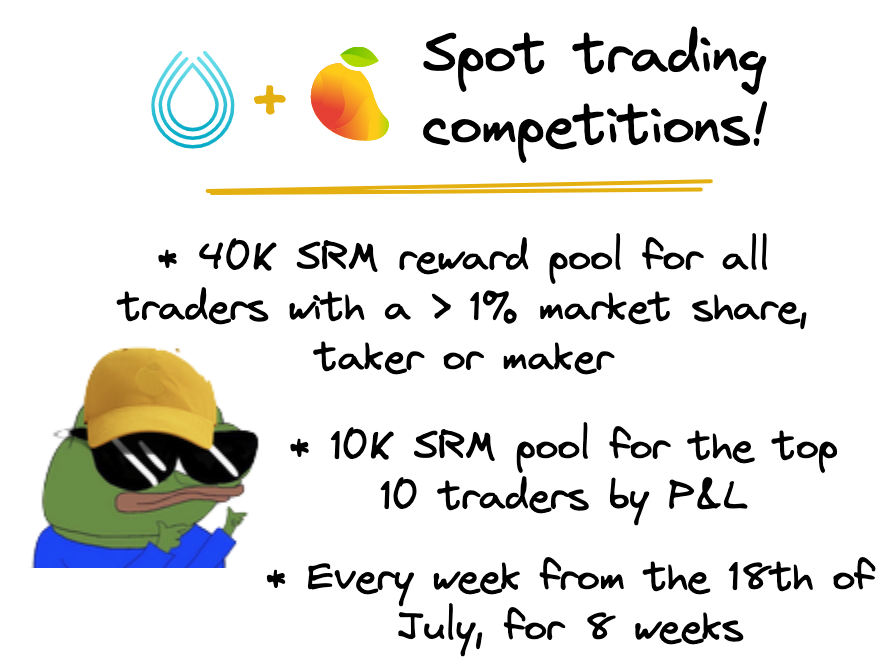 + Spot trading competitions!

* 40K SRM reward pool for all traders with a > 1% market share, taker or maker

* 10K SRM pool for the top 10 traders by P&L

* Every week from the 18th of July, for 8 weeks